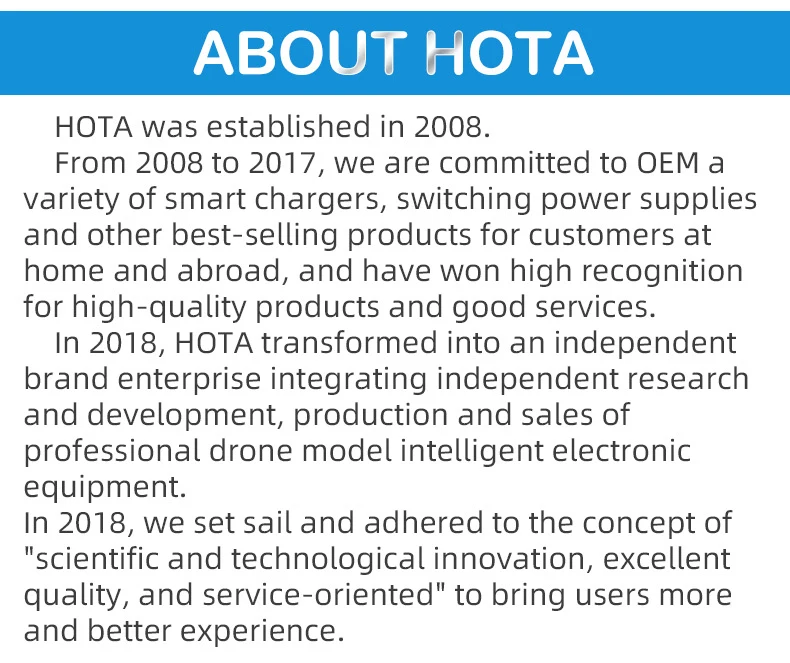 ABOUT HOTA

HOTA was established in 2008.

From 2008 to 2017, we are committed to OEM a variety of smart chargers, switching power supplies and other best-selling products for customers at home and abroad, and have won high recognition for high-quality products and good services.

In 2018, HOTA transformed into an independent brand enterprise integrating independent research and development, production and sales of professional drone model intelligent electronic equipment.

In 2018, we set sail and adhered to the concept of "scientific and technological innovation, excellent quality, and service-oriented" to bring users more and better experience.